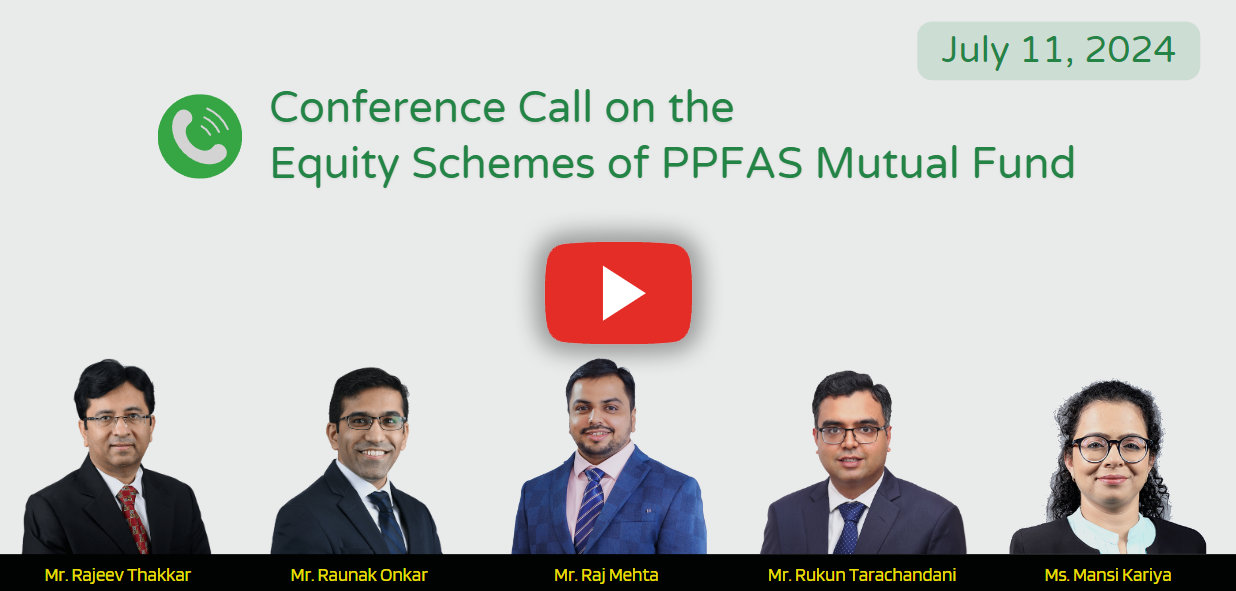 July 11, 2024

Conference Call on the Equity Schemes of PPFAS Mutual Fund

Mr. Rajeev Thakkar

Mr. Raunak Onkar

Mr. Raj Mehta

Mr. Rukun Tarachandani

Ms. Mansi Kariya